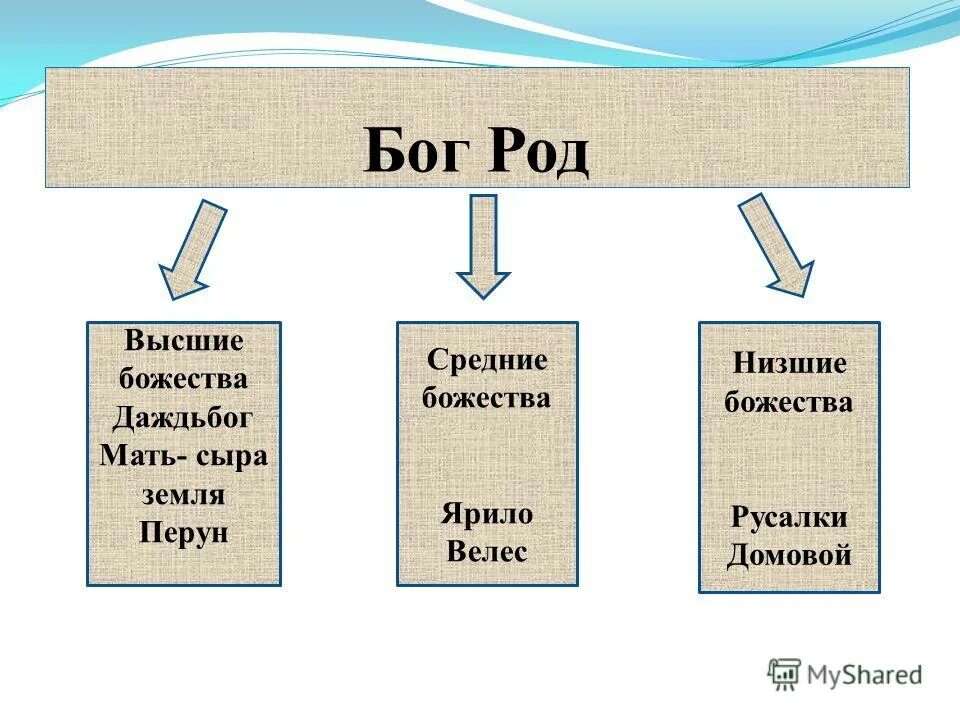 Бог Род

Высшие божества
Даждьбог
Мать- сыра земля
Перун

Средние божества

Ярило
Велес

Низшие божества

Русалки
Домовой

MyShared